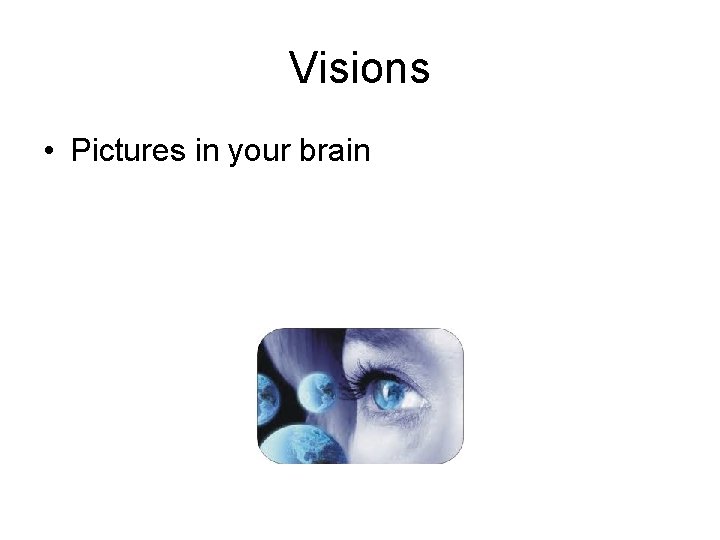 Visions

• Pictures in your brain